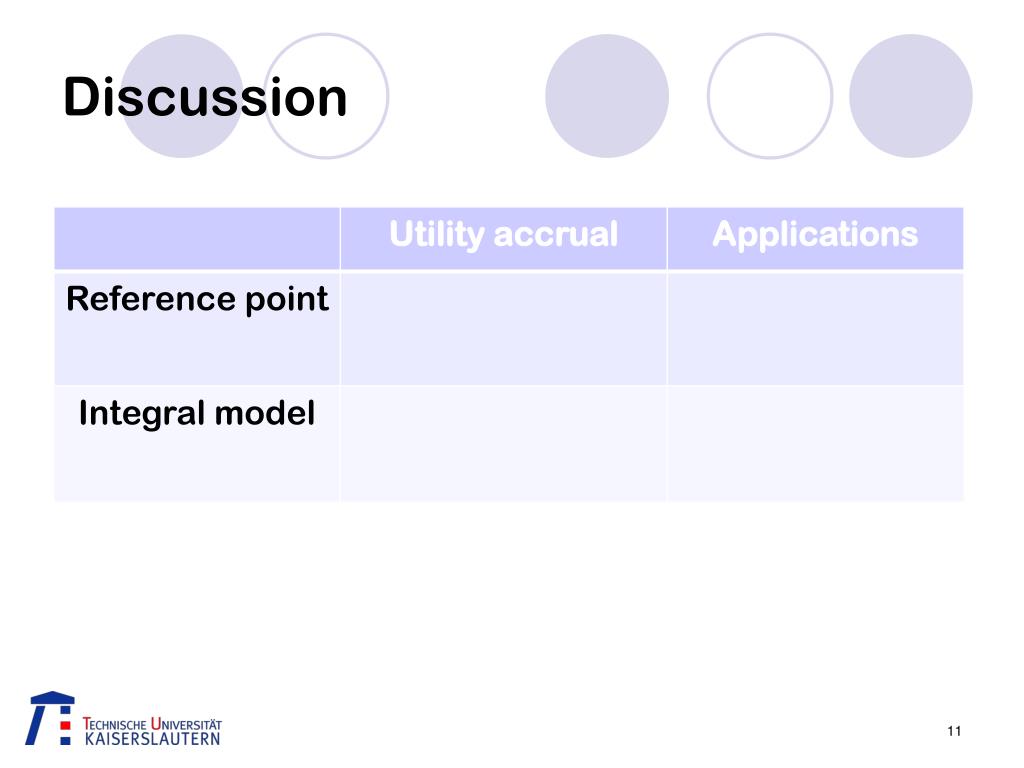 Discussion

| | Utility accrual | Applications |
|---|---|---|
| Reference point | | |
| Integral model | | |

TECHNISCHE UNIVERSITÄT KAISERSLAUTERN

11